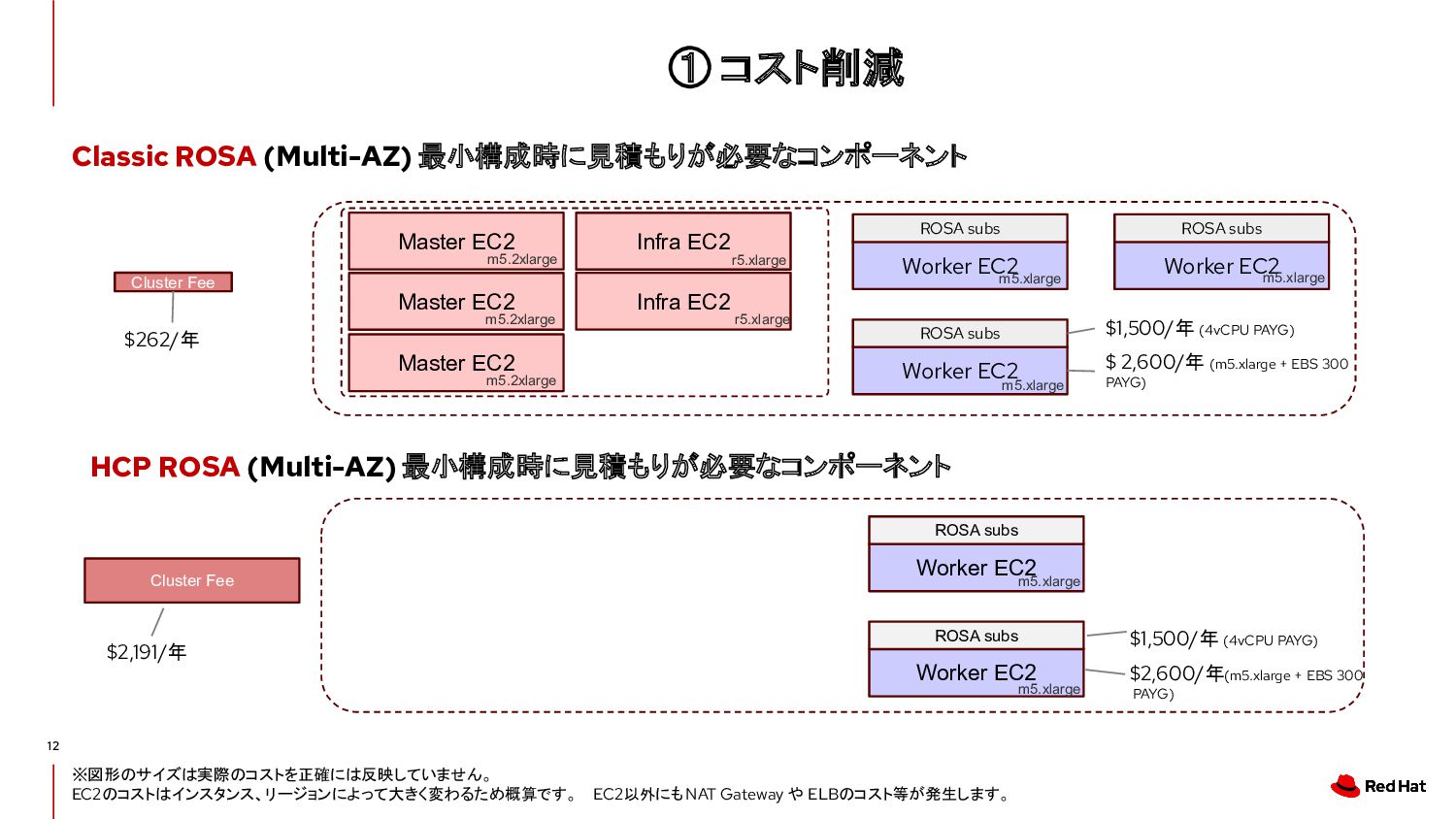 ① コスト削減

Classic ROSA (Multi-AZ) 最小構成時に見積もりが必要なコンポーネント

Cluster Fee

$262/年

Master EC2
m5.2xlarge

Master EC2
m5.2xlarge

Master EC2
m5.2xlarge

Infra EC2
r5.xlarge

Infra EC2
r5.xlarge

ROSA subs
Worker EC2
m5.xlarge

ROSA subs
Worker EC2
m5.xlarge

ROSA subs
Worker EC2
m5.xlarge

$1,500/年 (4vCPU PAYG)

$ 2,600/年 (m5.xlarge + EBS 300 PAYG)

HCP ROSA (Multi-AZ) 最小構成時に見積もりが必要なコンポーネント

Cluster Fee

$2,191/年

ROSA subs
Worker EC2
m5.xlarge

ROSA subs
Worker EC2
m5.xlarge

$1,500/年 (4vCPU PAYG)

$2,600/年(m5.xlarge + EBS 300 PAYG)

12

※図形のサイズは実際のコストを正確には反映していません。
EC2のコストはインスタンス、リージョンによって大きく変わるため概算です。　EC2以外にもNAT Gateway や ELBのコスト等が発生します。

Red Hat